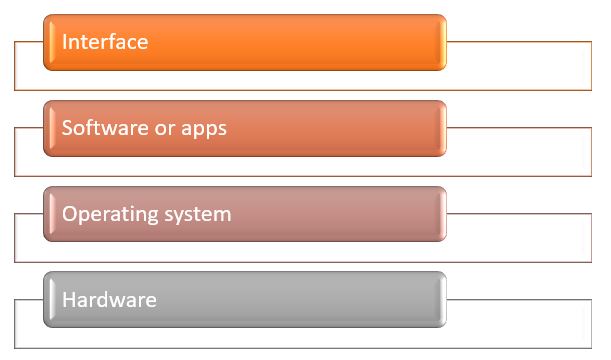 Interface

Software or apps

Operating system

Hardware